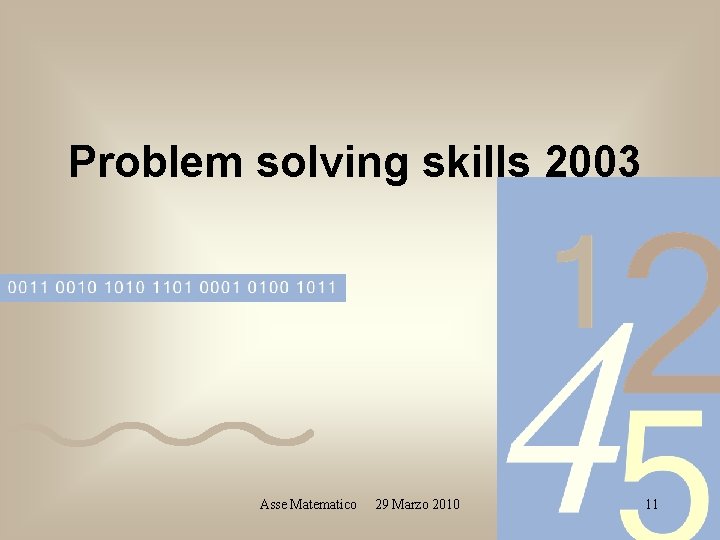 Problem solving skills 2003

0011 0010 1010 1101 0001 0100 1011

1
2
4
5

Asse Matematico 29 Marzo 2010 11